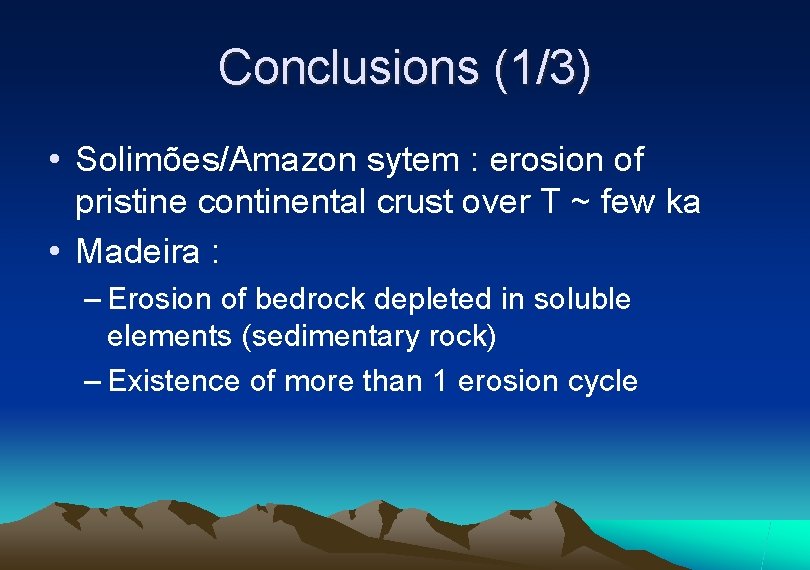 Conclusions (1/3)

• Solimões/Amazon sytem : erosion of pristine continental crust over T ~ few ka

• Madeira :

– Erosion of bedrock depleted in soluble elements (sedimentary rock)

– Existence of more than 1 erosion cycle